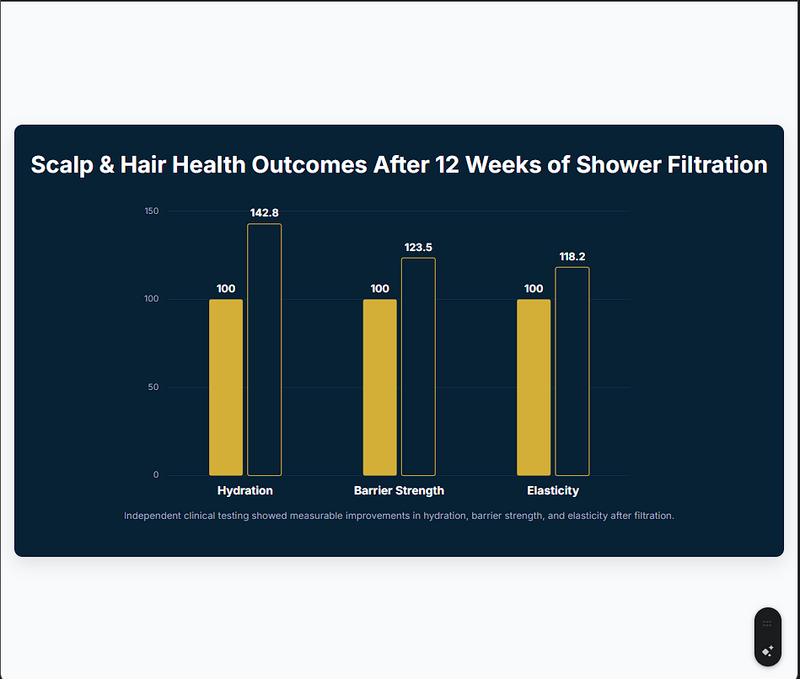 Scalp & Hair Health Outcomes After 12 Weeks of Shower Filtration

150
100
50
0

100
142.8
100
123.5
100
118.2

Hydration
Barrier Strength
Elasticity

Independent clinical testing showed measurable improvements in hydration, barrier strength, and elasticity after filtration.